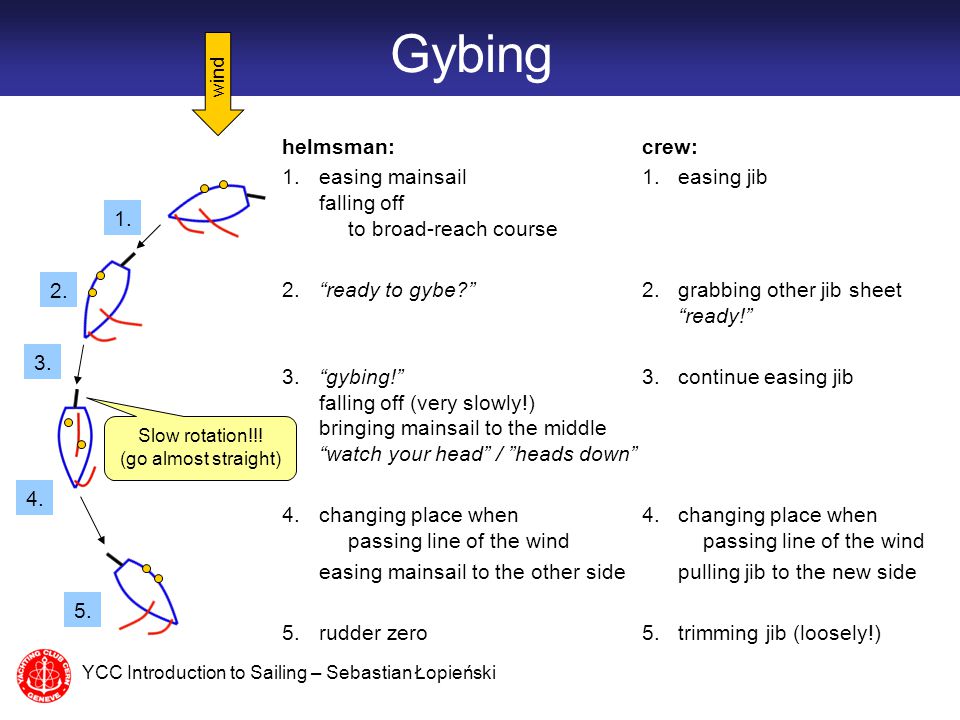 Gybing

wind

1.

2.

3.

Slow rotation!!!
(go almost straight)

4.

5.

helmsman:

1. easing mainsail
falling off
to broad-reach course

2. "ready to gybe?"

3. "gybing!"
falling off (very slowly!)
bringing mainsail to the middle
"watch your head" / "heads down"

4. changing place when
passing line of the wind
easing mainsail to the other side

5. rudder zero

crew:

1. easing jib

2. grabbing other jib sheet
"ready!"

3. continue easing jib

4. changing place when
passing line of the wind
pulling jib to the new side

5. trimming jib (loosely!)

YACHTING CLUB CERN GENEVE

YCC Introduction to Sailing – Sebastian Łopieński